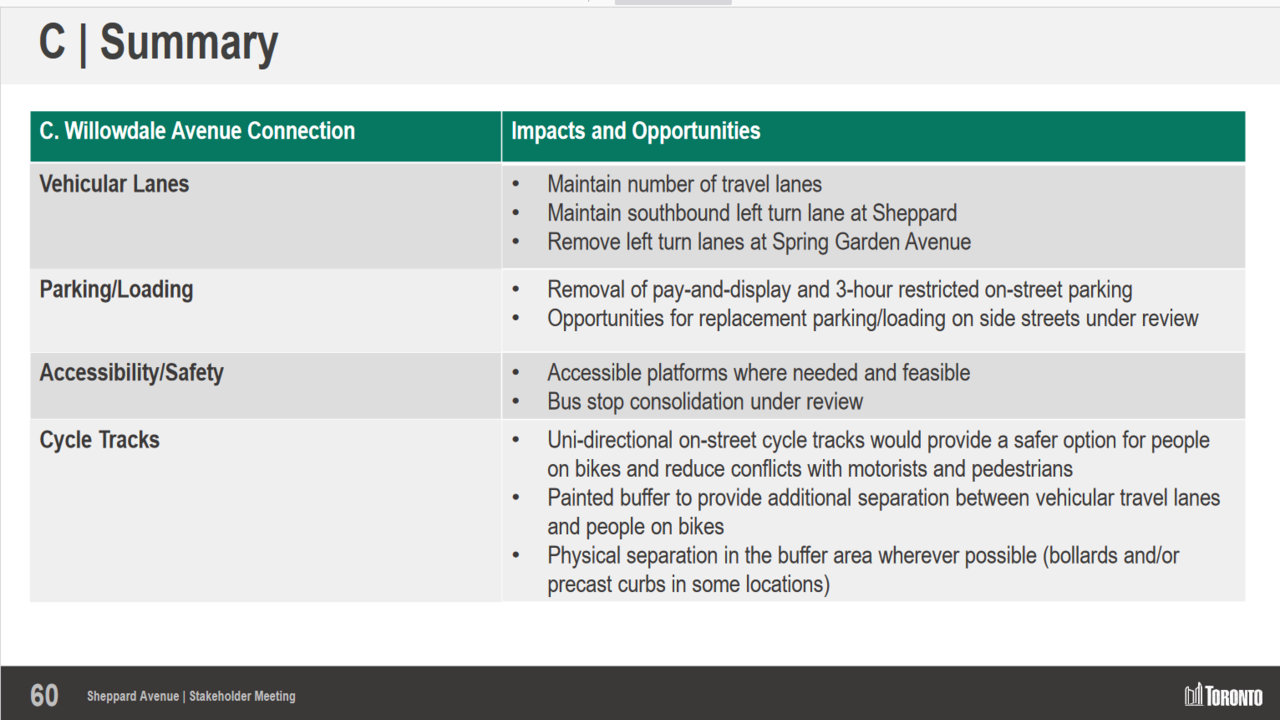 C | Summary

| C. Willowdale Avenue Connection | Impacts and Opportunities |
|---|---|
| Vehicular Lanes | • Maintain number of travel lanes • Maintain southbound left turn lane at Sheppard • Remove left turn lanes at Spring Garden Avenue |
| Parking/Loading | • Removal of pay-and-display and 3-hour restricted on-street parking • Opportunities for replacement parking/loading on side streets under review |
| Accessibility/Safety | • Accessible platforms where needed and feasible • Bus stop consolidation under review |
| Cycle Tracks | • Uni-directional on-street cycle tracks would provide a safer option for people on bikes and reduce conflicts with motorists and pedestrians • Painted buffer to provide additional separation between vehicular travel lanes and people on bikes • Physical separation in the buffer area wherever possible (bollards and/or precast curbs in some locations) |

60 Sheppard Avenue | Stakeholder Meeting

TORONTO